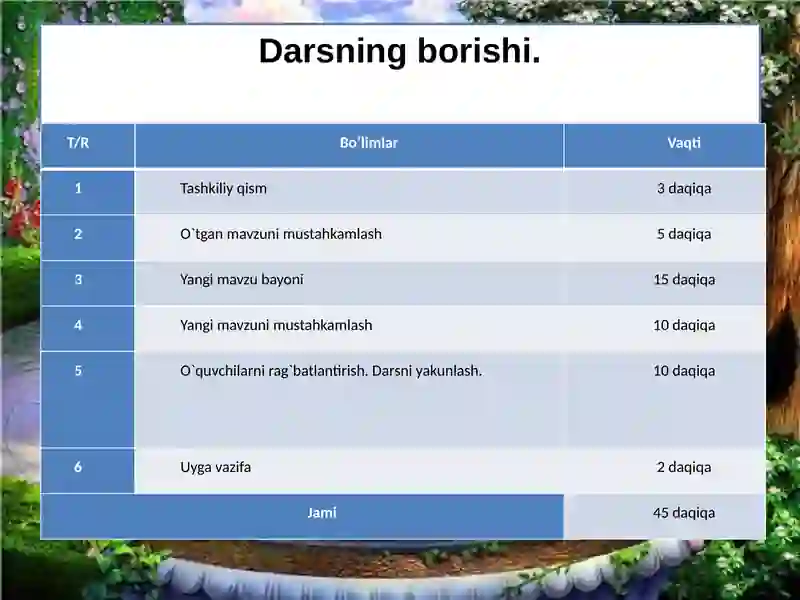 Darsning borishi.

| T/R | Bo'limlar | Vaqti |
|---|---|---|
| 1 | Tashkiliy qism | 3 daqiqa |
| 2 | O`tgan mavzuni mustahkamlash | 5 daqiqa |
| 3 | Yangi mavzu bayoni | 15 daqiqa |
| 4 | Yangi mavzuni mustahkamlash | 10 daqiqa |
| 5 | O`quvchilarni rag`batlantirish. Darsni yakunlash. | 10 daqiqa |
| 6 | Uyga vazifa | 2 daqiqa |
| Jami | | 45 daqiqa |